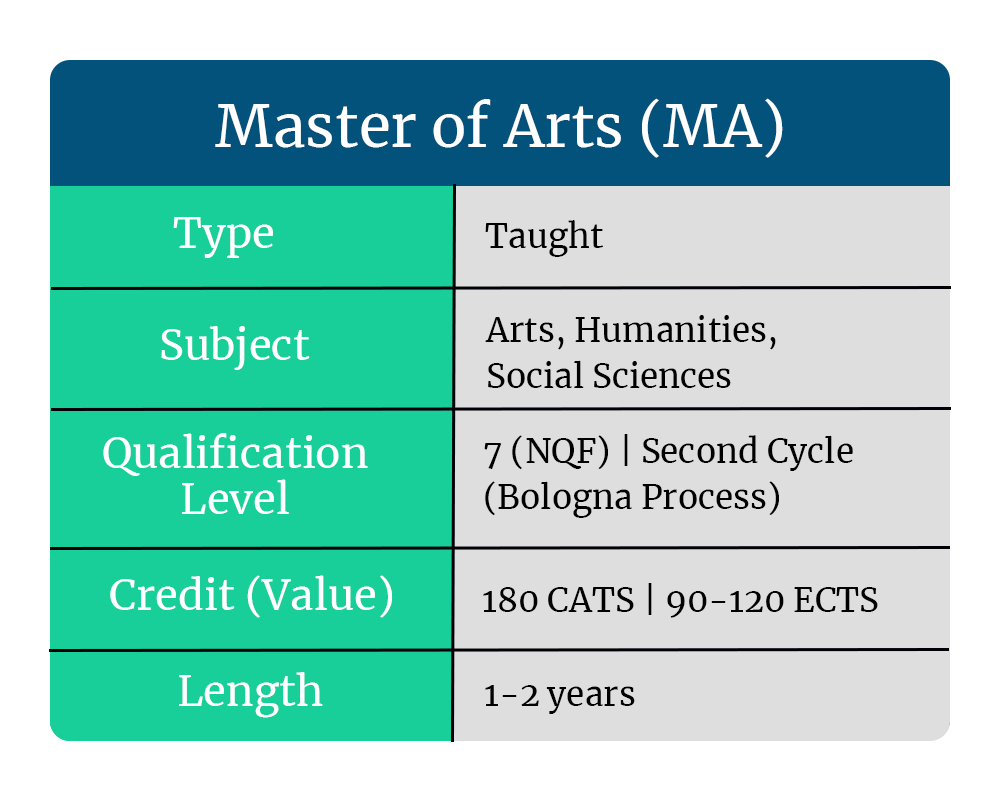 Master of Arts (MA)

| | |
|---|---|
| Type | Taught |
| Subject | Arts, Humanities, Social Sciences |
| Qualification Level | 7 (NQF) \| Second Cycle (Bologna Process) |
| Credit (Value) | 180 CATS \| 90-120 ECTS |
| Length | 1-2 years |